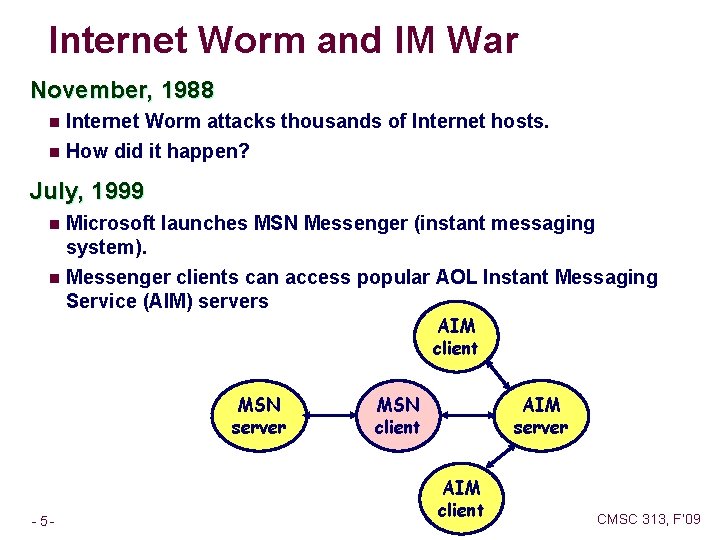 Internet Worm and IM War

November, 1988

- Internet Worm attacks thousands of Internet hosts.
- How did it happen?

July, 1999

- Microsoft launches MSN Messenger (instant messaging system).
- Messenger clients can access popular AOL Instant Messaging Service (AIM) servers

AIM client

MSN server

MSN client

AIM server

AIM client

- 5 -

CMSC 313, F'09